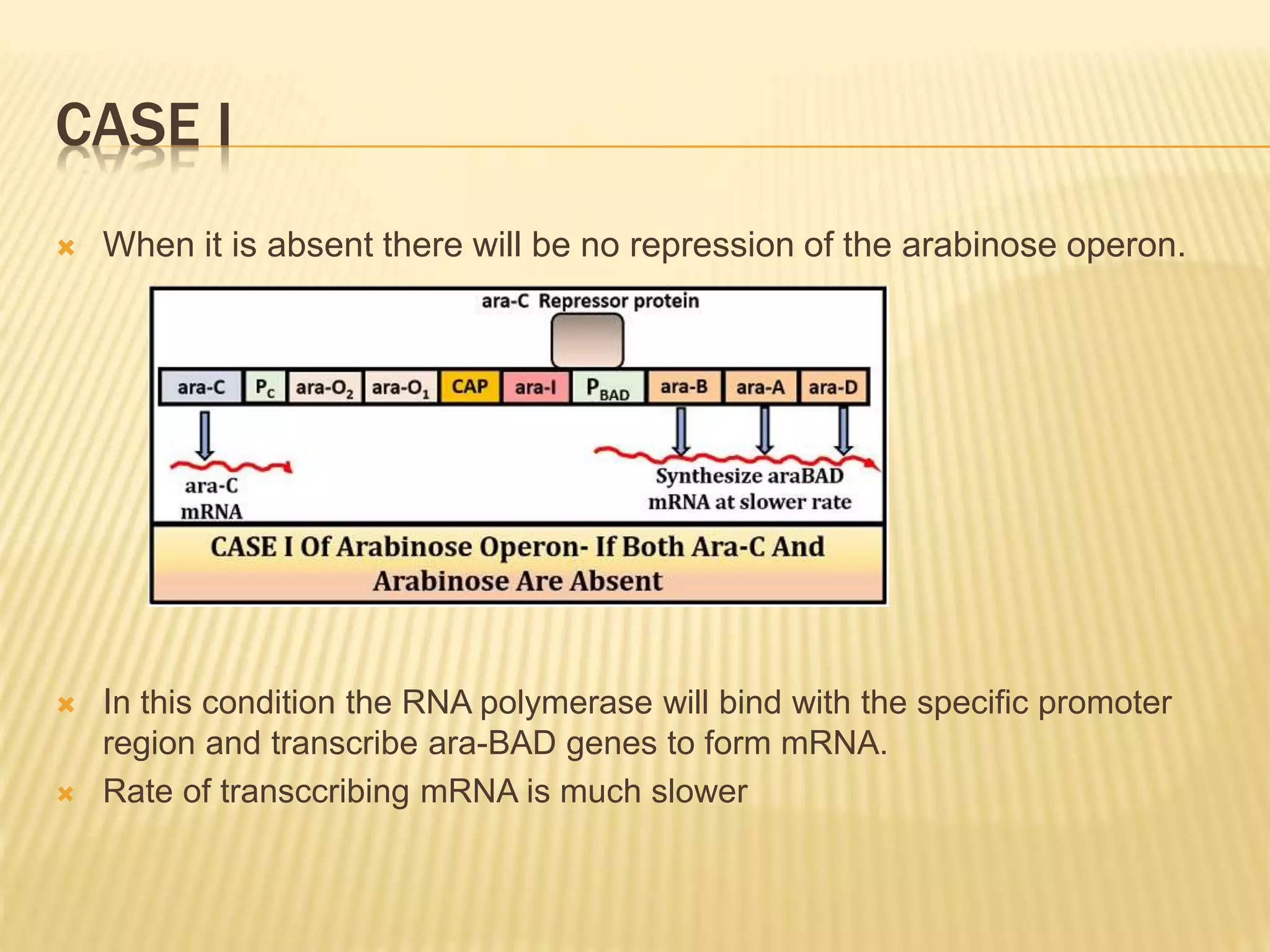 CASE I

When it is absent there will be no repression of the arabinose operon.

ara-C Repressor protein

ara-C $P_C$ ara-$O_2$ ara-$O_1$ CAP ara-I $P_{BAD}$ ara-B ara-A ara-D

ara-C mRNA

Synthesize araBAD mRNA at slower rate

CASE I Of Arabinose Operon- If Both Ara-C And Arabinose Are Absent

In this condition the RNA polymerase will bind with the specific promoter region and transcribe ara-BAD genes to form mRNA.

Rate of transccribing mRNA is much slower